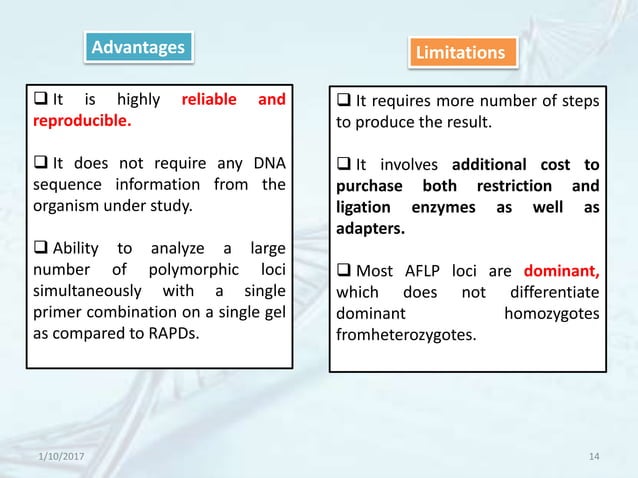 Advantages

❑ It is highly reliable and reproducible.

❑ It does not require any DNA sequence information from the organism under study.

❑ Ability to analyze a large number of polymorphic loci simultaneously with a single primer combination on a single gel as compared to RAPDs.

Limitations

❑ It requires more number of steps to produce the result.

❑ It involves additional cost to purchase both restriction and ligation enzymes as well as adapters.

❑ Most AFLP loci are dominant, which does not differentiate dominant homozygotes fromheterozygotes.

1/10/2017

14